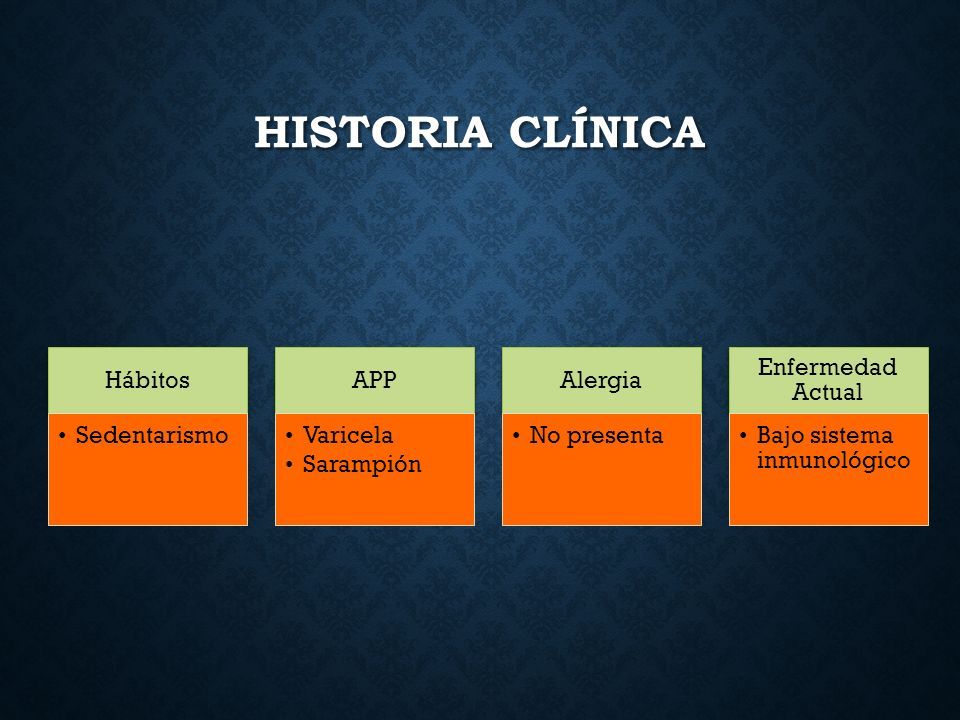 HISTORIA CLÍNICA

Hábitos
• Sedentarismo

APP
• Varicela
• Sarampión

Alergia
• No presenta

Enfermedad Actual
• Bajo sistema inmunológico